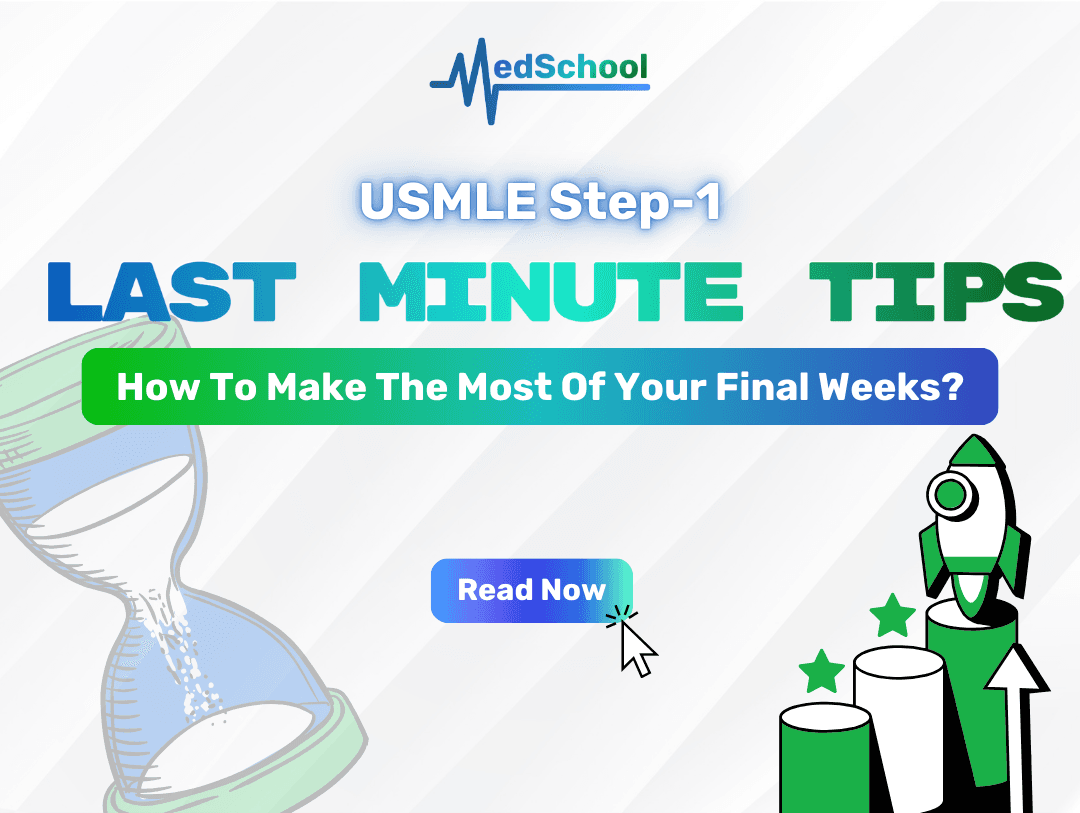 MedSchool

USMLE Step-1

LAST MINUTE TIPS

How To Make The Most Of Your Final Weeks?

Read Now